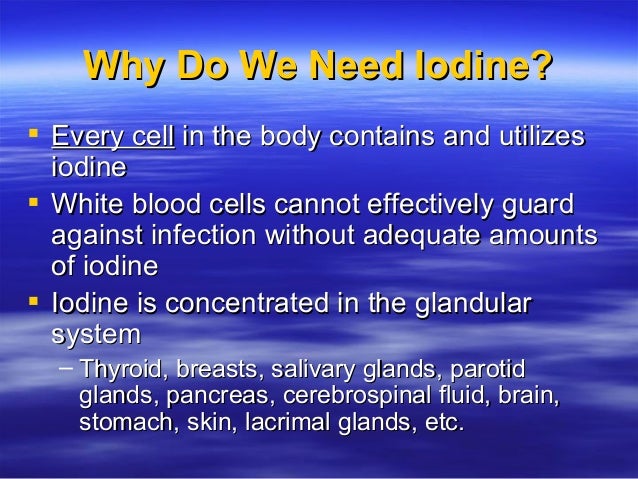 Why Do We Need Iodine?

▪ Every cell in the body contains and utilizes iodine

▪ White blood cells cannot effectively guard against infection without adequate amounts of iodine

▪ Iodine is concentrated in the glandular system

– Thyroid, breasts, salivary glands, parotid glands, pancreas, cerebrospinal fluid, brain, stomach, skin, lacrimal glands, etc.